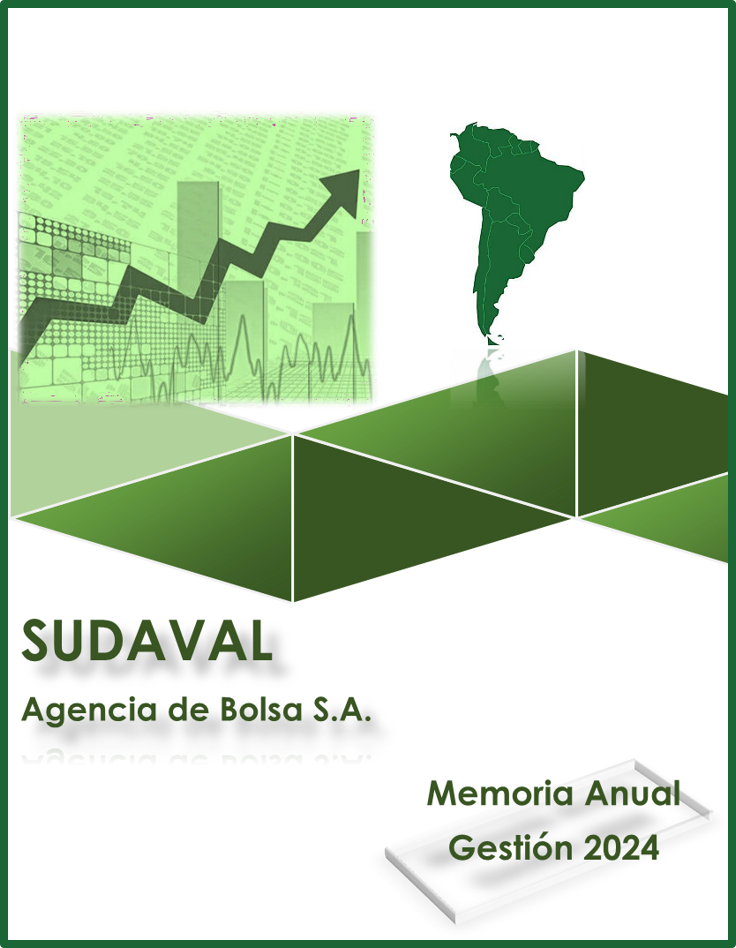 SUDAVAL

Agencia de Bolsa S.A.

Memoria Anual
Gestión 2024